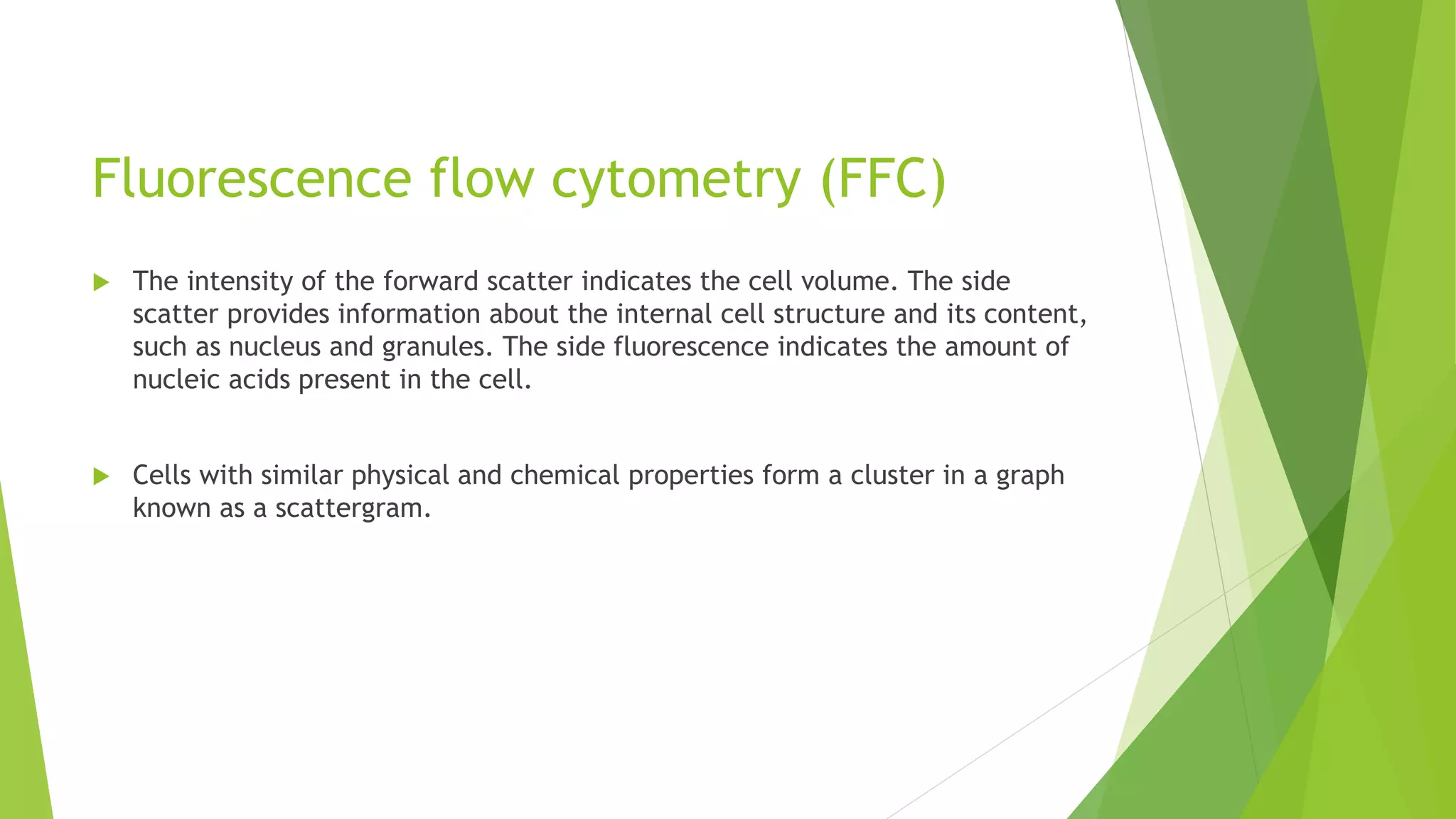 Fluorescence flow cytometry (FFC)

▶ The intensity of the forward scatter indicates the cell volume. The side scatter provides information about the internal cell structure and its content, such as nucleus and granules. The side fluorescence indicates the amount of nucleic acids present in the cell.

▶ Cells with similar physical and chemical properties form a cluster in a graph known as a scattergram.